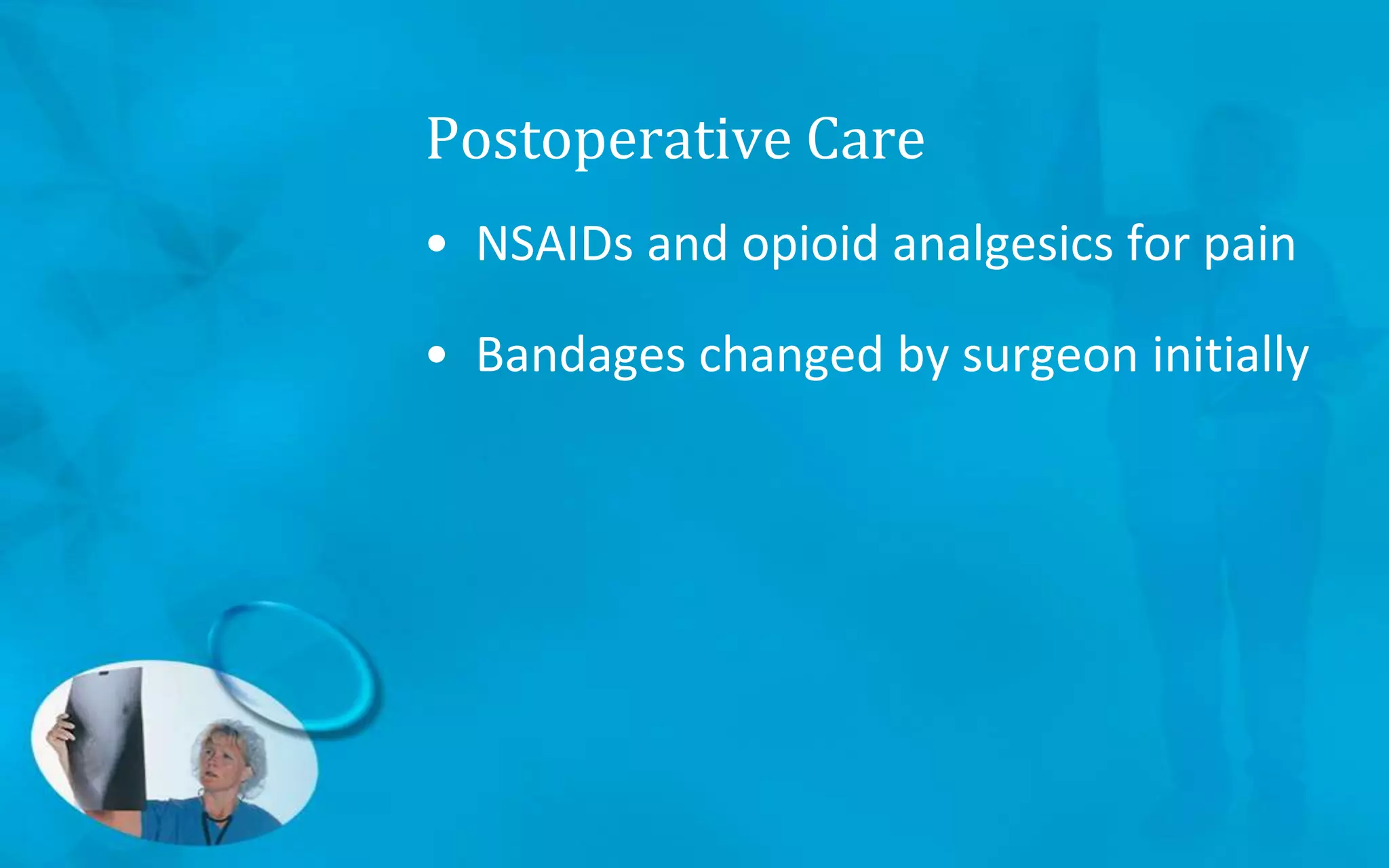 Postoperative Care

• NSAIDs and opioid analgesics for pain

• Bandages changed by surgeon initially